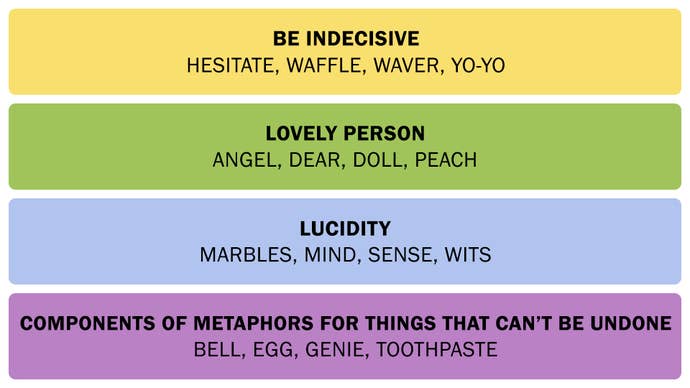 BE INDECISIVE
HESITATE, WAFFLE, WAVER, YO-YO

LOVELY PERSON
ANGEL, DEAR, DOLL, PEACH

LUCIDITY
MARBLES, MIND, SENSE, WITS

COMPONENTS OF METAPHORS FOR THINGS THAT CAN'T BE UNDONE
BELL, EGG, GENIE, TOOTHPASTE